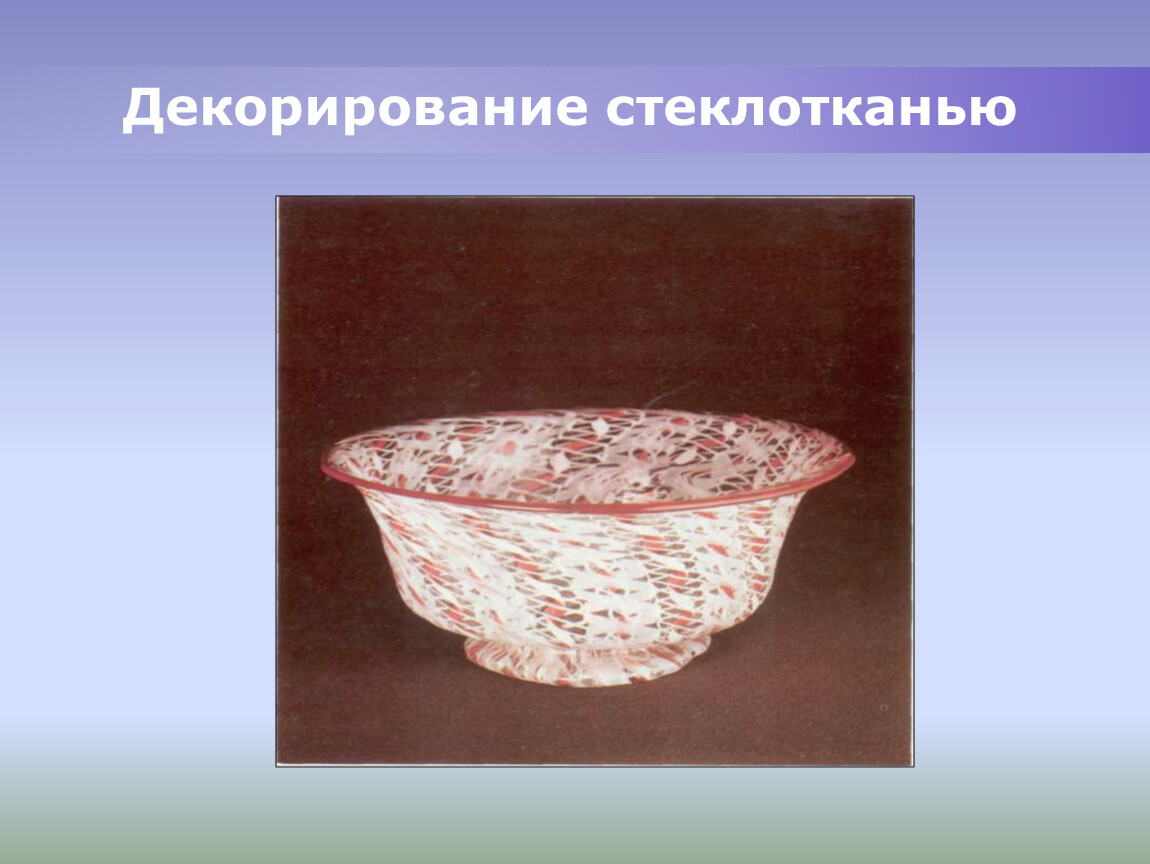 Декорирование стеклотканью